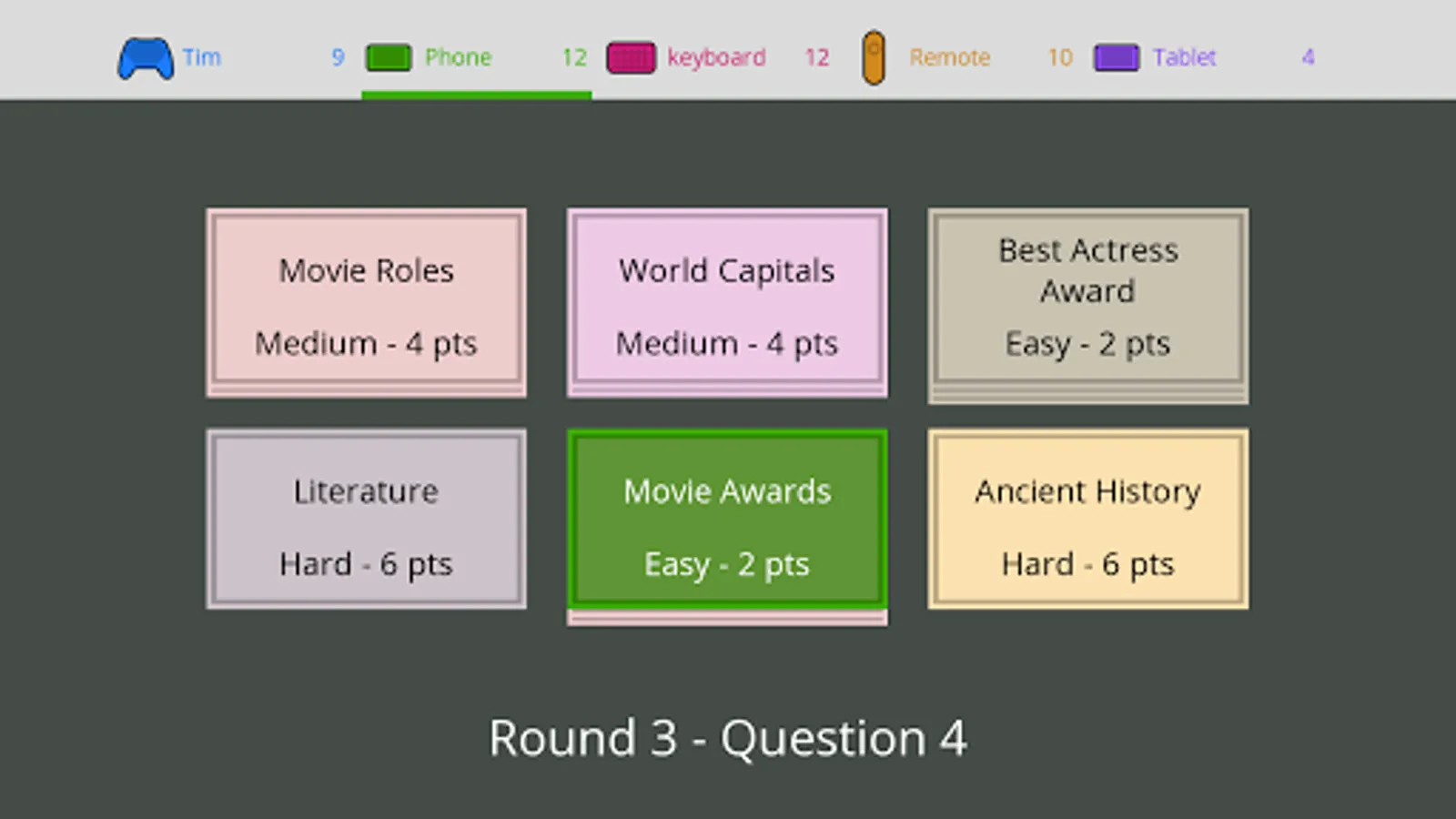 Tim 9 Phone 12 keyboard 12 Remote 10 Tablet 4

Movie Roles
Medium - 4 pts

World Capitals
Medium - 4 pts

Best Actress Award
Easy - 2 pts

Literature
Hard - 6 pts

Movie Awards
Easy - 2 pts

Ancient History
Hard - 6 pts

Round 3 - Question 4